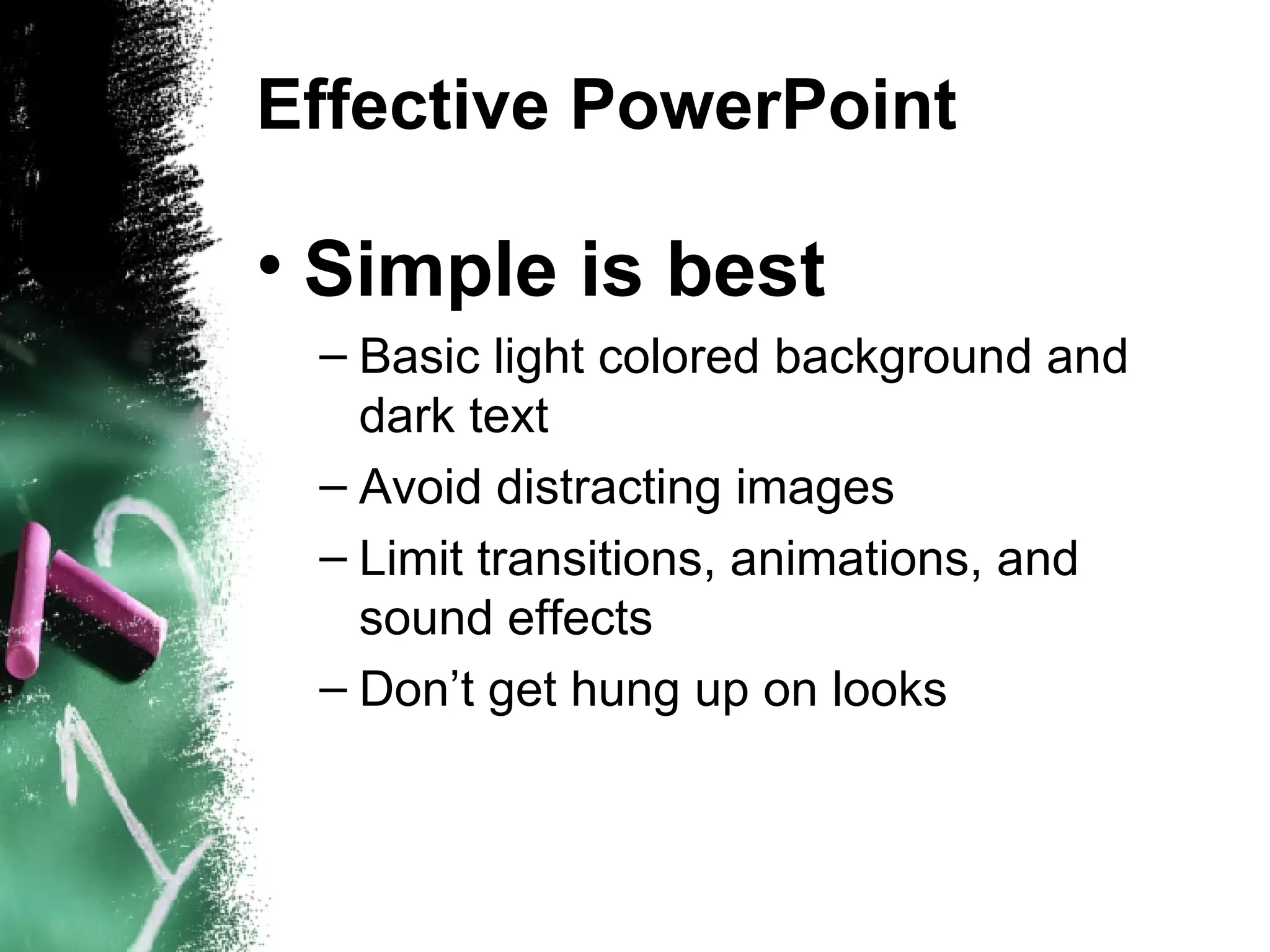 Effective PowerPoint

• Simple is best

– Basic light colored background and dark text

– Avoid distracting images

– Limit transitions, animations, and sound effects

– Don’t get hung up on looks